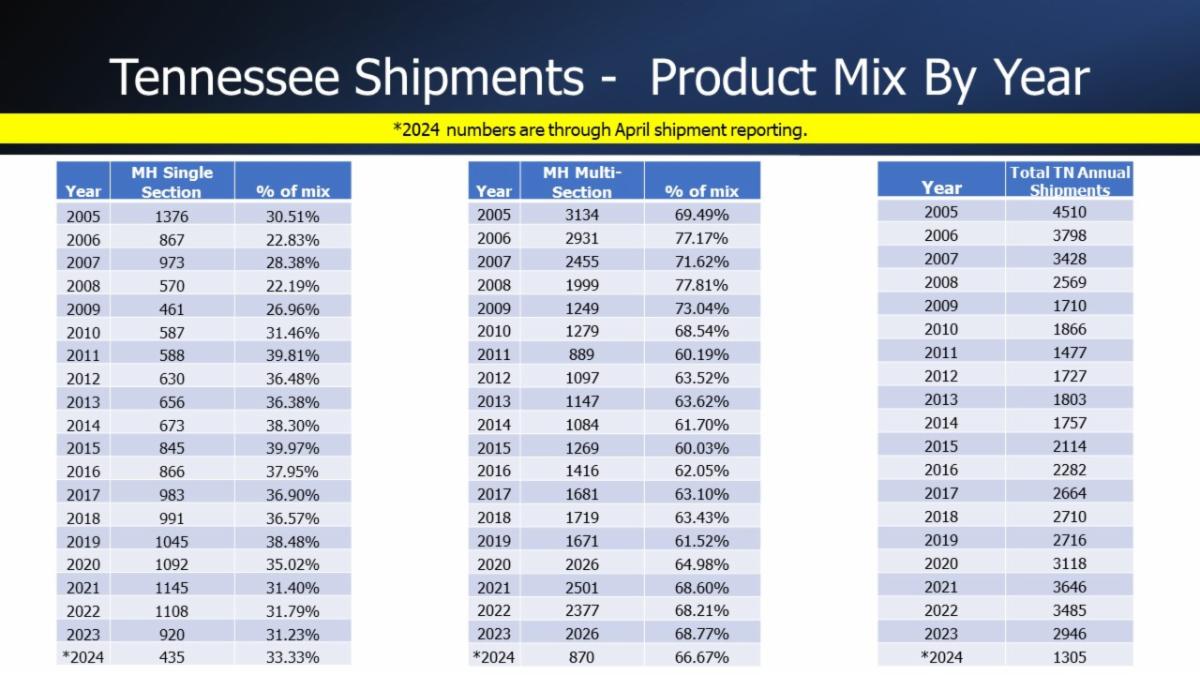 Tennessee Shipments - Product Mix By Year

*2024 numbers are through April shipment reporting.

| Year | MH Single Section | % of mix |
|---|---|---|
| 2005 | 1376 | 30.51% |
| 2006 | 867 | 22.83% |
| 2007 | 973 | 28.38% |
| 2008 | 570 | 22.19% |
| 2009 | 461 | 26.96% |
| 2010 | 587 | 31.46% |
| 2011 | 588 | 39.81% |
| 2012 | 630 | 36.48% |
| 2013 | 656 | 36.38% |
| 2014 | 673 | 38.30% |
| 2015 | 845 | 39.97% |
| 2016 | 866 | 37.95% |
| 2017 | 983 | 36.90% |
| 2018 | 991 | 36.57% |
| 2019 | 1045 | 38.48% |
| 2020 | 1092 | 35.02% |
| 2021 | 1145 | 31.40% |
| 2022 | 1108 | 31.79% |
| 2023 | 920 | 31.23% |
| *2024 | 435 | 33.33% |

| Year | MH Multi-Section | % of mix |
|---|---|---|
| 2005 | 3134 | 69.49% |
| 2006 | 2931 | 77.17% |
| 2007 | 2455 | 71.62% |
| 2008 | 1999 | 77.81% |
| 2009 | 1249 | 73.04% |
| 2010 | 1279 | 68.54% |
| 2011 | 889 | 60.19% |
| 2012 | 1097 | 63.52% |
| 2013 | 1147 | 63.62% |
| 2014 | 1084 | 61.70% |
| 2015 | 1269 | 60.03% |
| 2016 | 1416 | 62.05% |
| 2017 | 1681 | 63.10% |
| 2018 | 1719 | 63.43% |
| 2019 | 1671 | 61.52% |
| 2020 | 2026 | 64.98% |
| 2021 | 2501 | 68.60% |
| 2022 | 2377 | 68.21% |
| 2023 | 2026 | 68.77% |
| *2024 | 870 | 66.67% |

| Year | Total TN Annual Shipments |
|---|---|
| 2005 | 4510 |
| 2006 | 3798 |
| 2007 | 3428 |
| 2008 | 2569 |
| 2009 | 1710 |
| 2010 | 1866 |
| 2011 | 1477 |
| 2012 | 1727 |
| 2013 | 1803 |
| 2014 | 1757 |
| 2015 | 2114 |
| 2016 | 2282 |
| 2017 | 2664 |
| 2018 | 2710 |
| 2019 | 2716 |
| 2020 | 3118 |
| 2021 | 3646 |
| 2022 | 3485 |
| 2023 | 2946 |
| *2024 | 1305 |